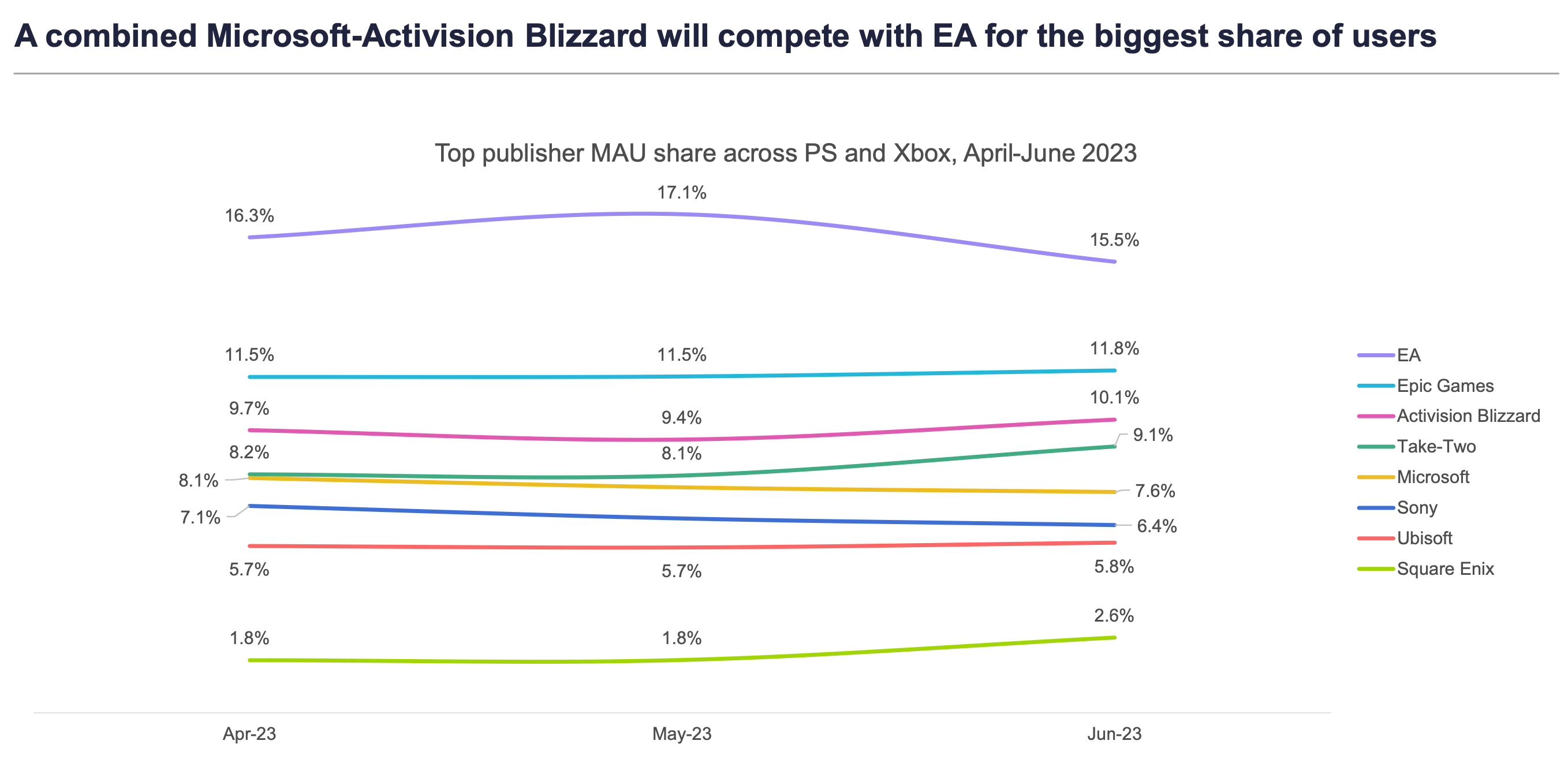 A combined Microsoft-Activision Blizzard will compete with EA for the biggest share of users

Top publisher MAU share across PS and Xbox, April-June 2023

16.3%
17.1%
15.5%
11.5%
11.5%
11.8%
9.7%
9.4%
10.1%
8.2%
8.1%
9.1%
8.1%
7.6%
7.1%
6.4%
5.7%
5.7%
5.8%
1.8%
1.8%
2.6%

Apr-23
May-23
Jun-23

EA
Epic Games
Activision Blizzard
Take-Two
Microsoft
Sony
Ubisoft
Square Enix